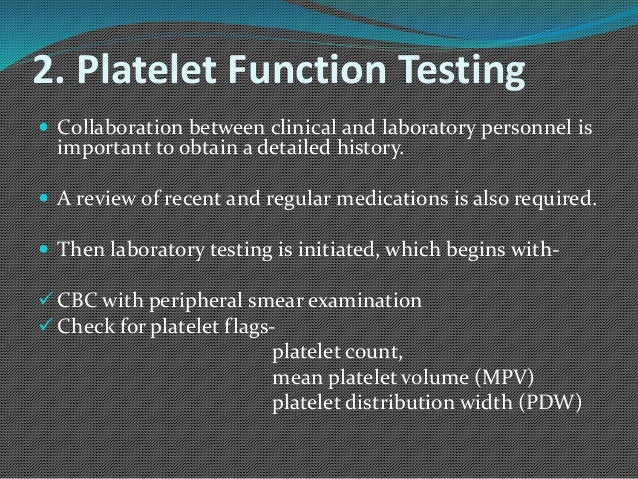 2. Platelet Function Testing

Collaboration between clinical and laboratory personnel is important to obtain a detailed history.

A review of recent and regular medications is also required.

Then laboratory testing is initiated, which begins with-

✓ CBC with peripheral smear examination
✓ Check for platelet flags-
platelet count,
mean platelet volume (MPV)
platelet distribution width (PDW)